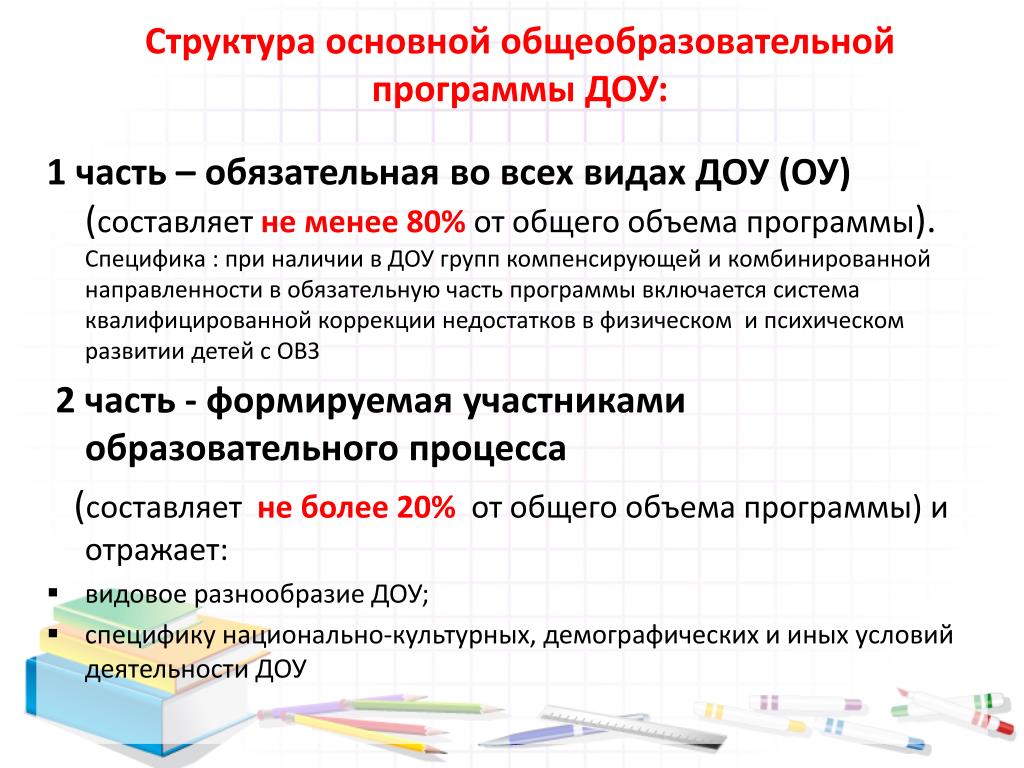 Структура основной общеобразовательной программы ДОУ:

1 часть – обязательная во всех видах ДОУ (ОУ) (составляет не менее 80% от общего объема программы). Специфика : при наличии в ДОУ групп компенсирующей и комбинированной направленности в обязательную часть программы включается система квалифицированной коррекции недостатков в физическом и психическом развитии детей с ОВЗ

2 часть - формируемая участниками образовательного процесса

(составляет не более 20% от общего объема программы) и отражает:

▪ видовое разнообразие ДОУ;

▪ специфику национально-культурных, демографических и иных условий деятельности ДОУ